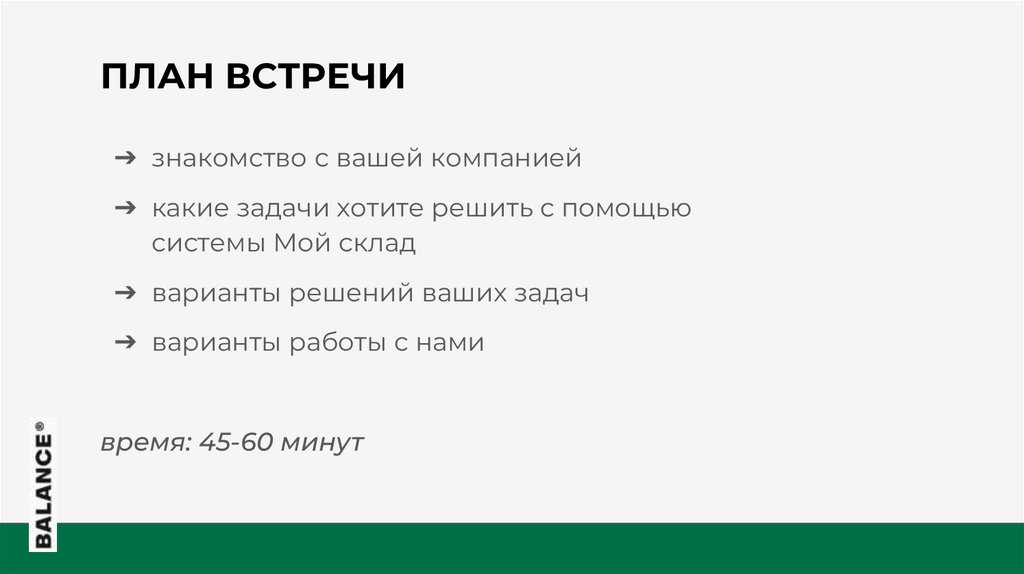 ПЛАН ВСТРЕЧИ

➔ знакомство с вашей компанией

➔ какие задачи хотите решить с помощью системы Мой склад

➔ варианты решений ваших задач

➔ варианты работы с нами

время: 45-60 минут

BALANCE®